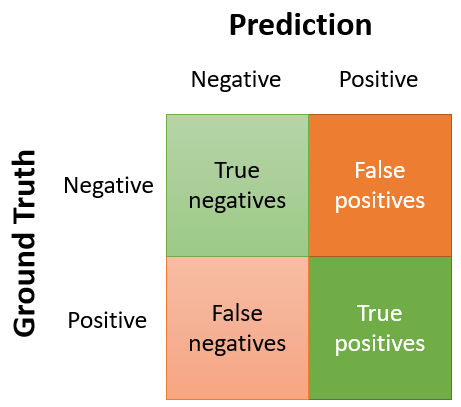 Prediction

Ground Truth

| | Negative | Positive |
|---|---|---|
| Negative | True negatives | False positives |
| Positive | False negatives | True positives |